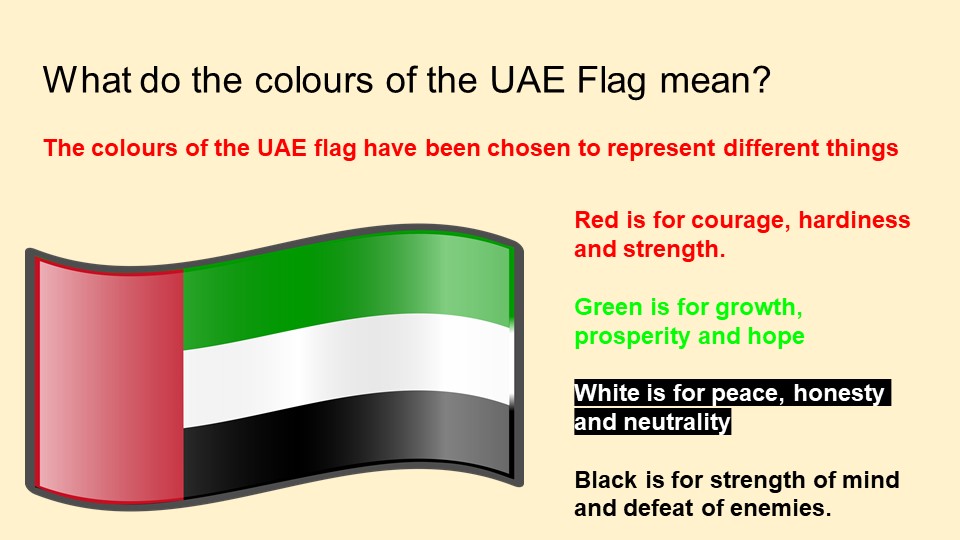 What do the colours of the UAE Flag mean?

The colours of the UAE flag have been chosen to represent different things

Red is for courage, hardiness and strength.

Green is for growth, prosperity and hope

White is for peace, honesty and neutrality

Black is for strength of mind and defeat of enemies.